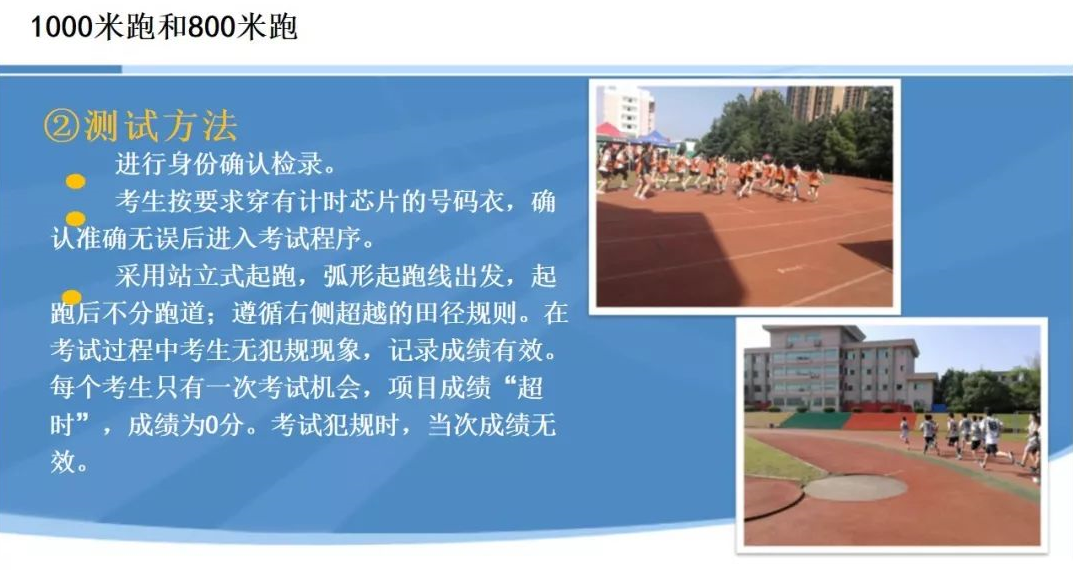 1000米跑和800米跑

②测试方法

进行身份确认检录。

考生按要求穿有计时芯片的号码衣，确认准确无误后进入考试程序。

采用站立式起跑，弧形起跑线出发，起跑后不分跑道；遵循右侧超越的田径规则。在考试过程中考生无犯规现象，记录成绩有效。每个考生只有一次考试机会，项目成绩“超时”，成绩为0分。考试犯规时，当次成绩无效。